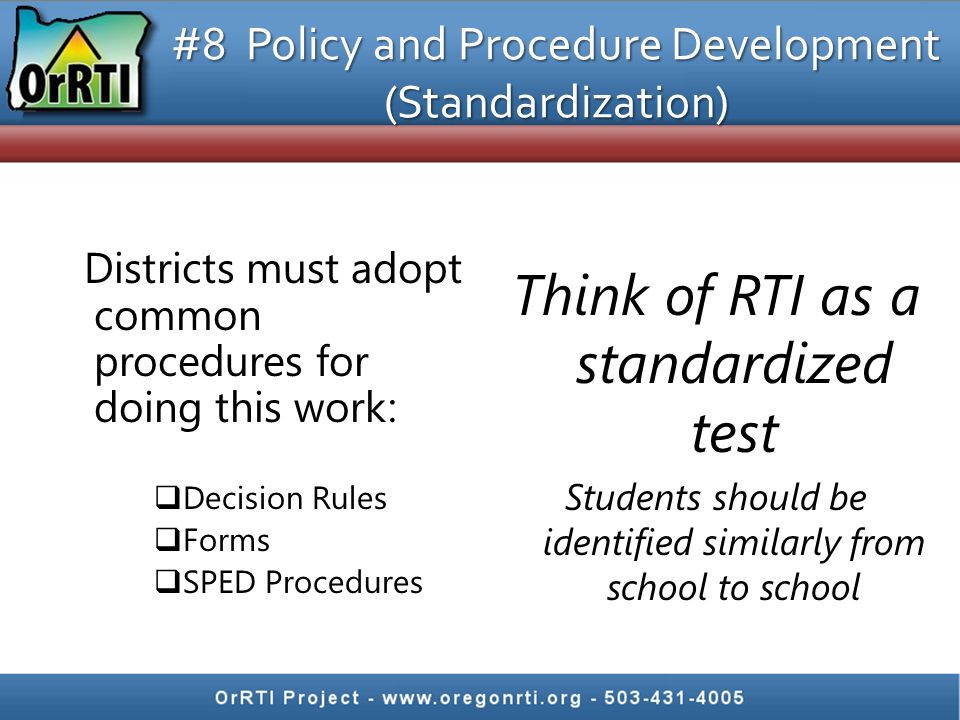 OrRTI

#8 Policy and Procedure Development (Standardization)

Districts must adopt common procedures for doing this work:

❑Decision Rules
❑Forms
❑SPED Procedures

Think of RTI as a standardized test

Students should be identified similarly from school to school

OrRTI Project - www.oregonrti.org - 503-431-4005